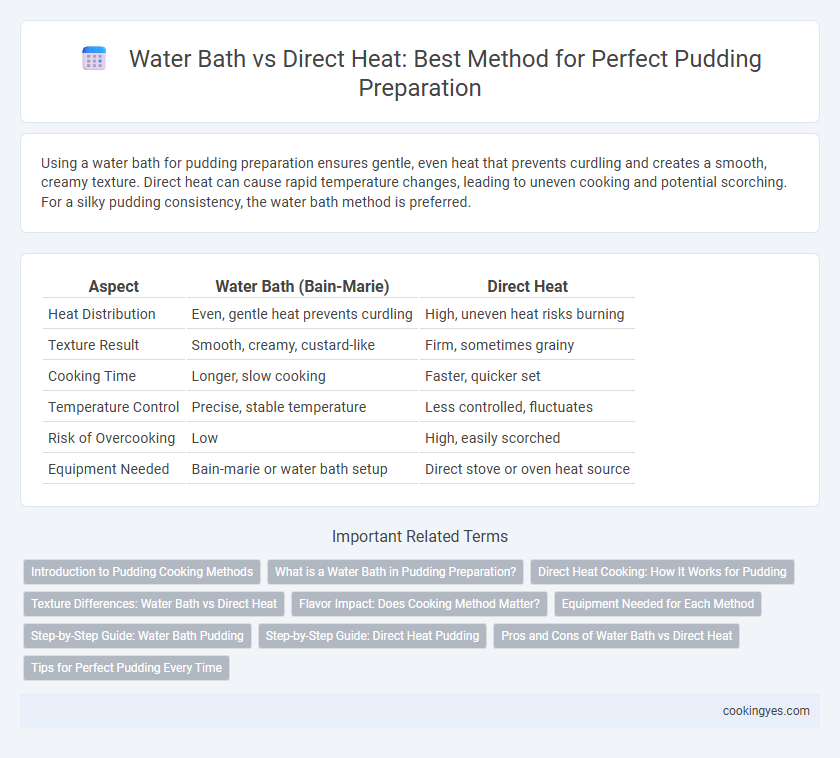 Water Bath vs Direct Heat: Best Method for Perfect Pudding Preparation

Using a water bath for pudding preparation ensures gentle, even heat that prevents curdling and creates a smooth, creamy texture. Direct heat can cause rapid temperature changes, leading to uneven cooking and potential scorching. For a silky pudding consistency, the water bath method is preferred.

| Aspect | Water Bath (Bain-Marie) | Direct Heat |
|---|---|---|
| Heat Distribution | Even, gentle heat prevents curdling | High, uneven heat risks burning |
| Texture Result | Smooth, creamy, custard-like | Firm, sometimes grainy |
| Cooking Time | Longer, slow cooking | Faster, quicker set |
| Temperature Control | Precise, stable temperature | Less controlled, fluctuates |
| Risk of Overcooking | Low | High, easily scorched |
| Equipment Needed | Bain-marie or water bath setup | Direct stove or oven heat source |

Important Related Terms

Introduction to Pudding Cooking Methods
What is a Water Bath in Pudding Preparation?
Direct Heat Cooking: How It Works for Pudding
Texture Differences: Water Bath vs Direct Heat
Flavor Impact: Does Cooking Method Matter?
Equipment Needed for Each Method
Step-by-Step Guide: Water Bath Pudding
Step-by-Step Guide: Direct Heat Pudding
Pros and Cons of Water Bath vs Direct Heat
Tips for Perfect Pudding Every Time

cookingyes.com